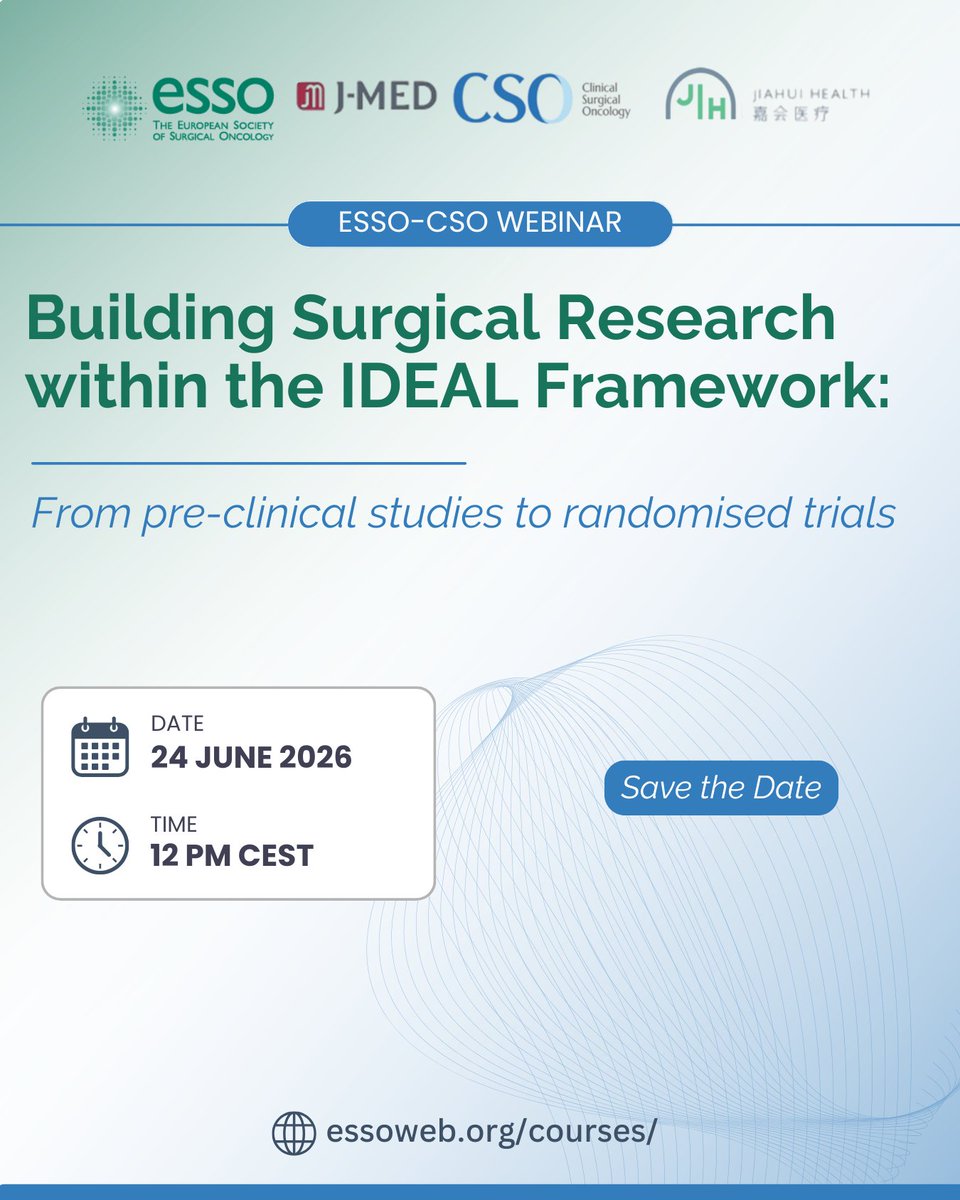 esso
THE EUROPEAN SOCIETY OF SURGICAL ONCOLOGY

J-MED

CSO Clinical Surgical Oncology

JH JIAHUI HEALTH 嘉会医疗

ESSO-CSO WEBINAR

Building Surgical Research within the IDEAL Framework:

From pre-clinical studies to randomised trials

DATE
24 JUNE 2026

TIME
12 PM CEST

Save the Date

essoweb.org/courses/